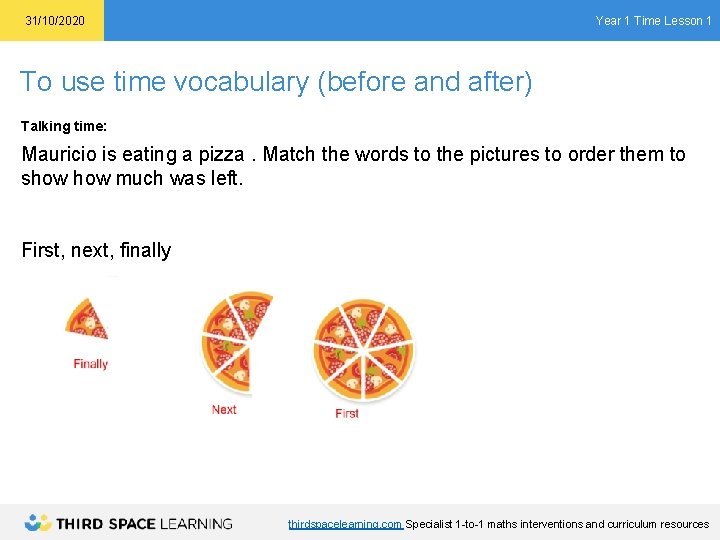 31/10/2020

Year 1 Time Lesson 1

To use time vocabulary (before and after)

Talking time:

Mauricio is eating a pizza . Match the words to the pictures to order them to show how much was left.

First, next, finally

Finally

Next

First

THIRD SPACE LEARNING

thirdspacelearning.com Specialist 1-to-1 maths interventions and curriculum resources